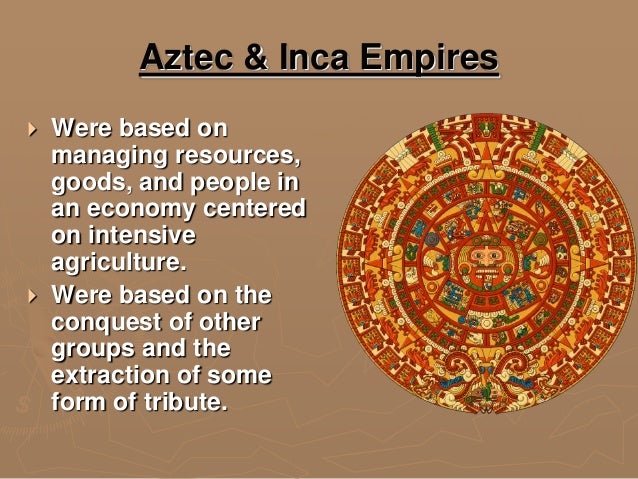 Aztec & Inca Empires

Were based on managing resources, goods, and people in an economy centered on intensive agriculture.

Were based on the conquest of other groups and the extraction of some form of tribute.